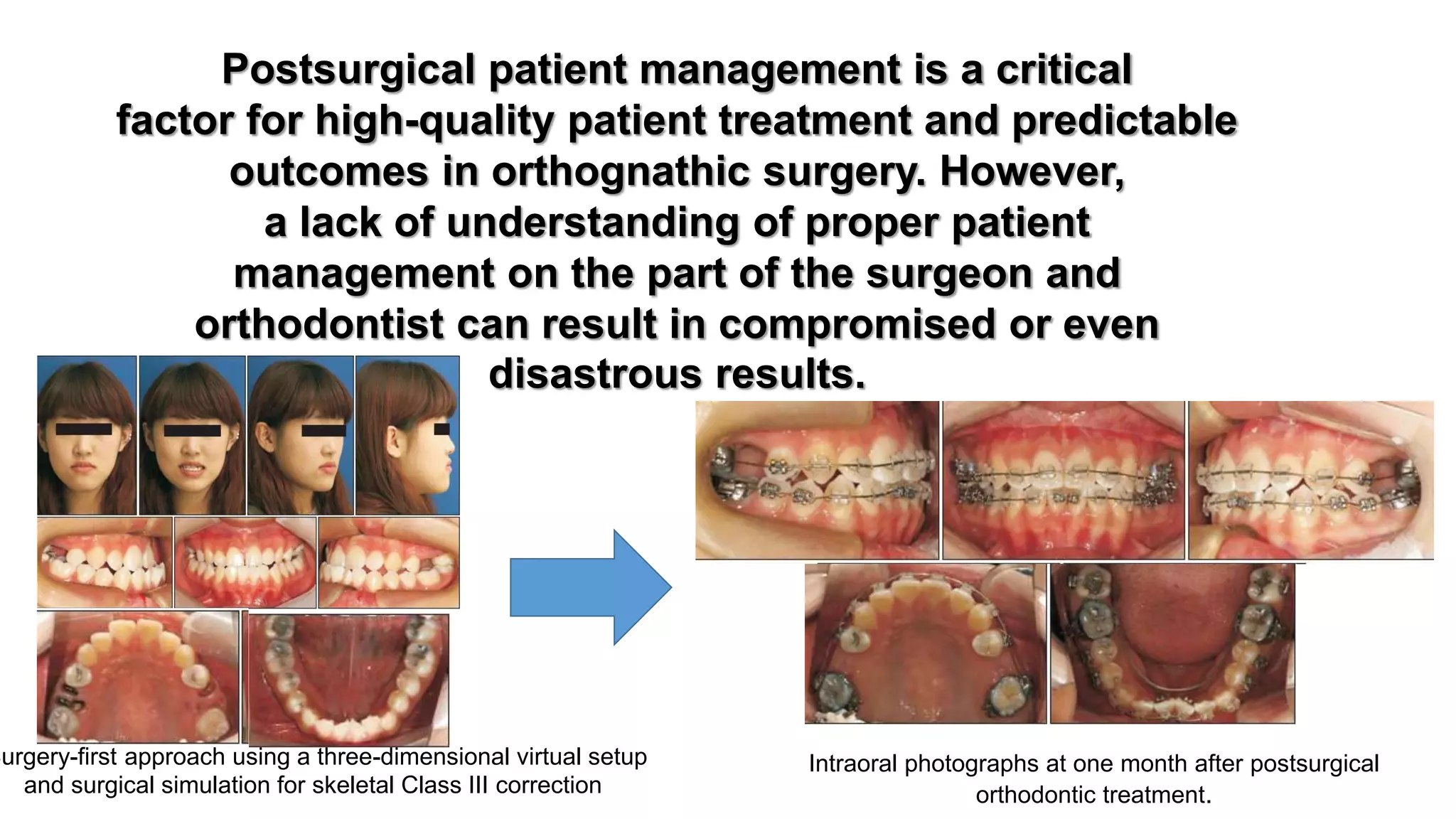 Postsurgical patient management is a critical factor for high-quality patient treatment and predictable outcomes in orthognathic surgery. However, a lack of understanding of proper patient management on the part of the surgeon and orthodontist can result in compromised or even disastrous results.

urgery-first approach using a three-dimensional virtual setup and surgical simulation for skeletal Class III correction

Intraoral photographs at one month after postsurgical orthodontic treatment.